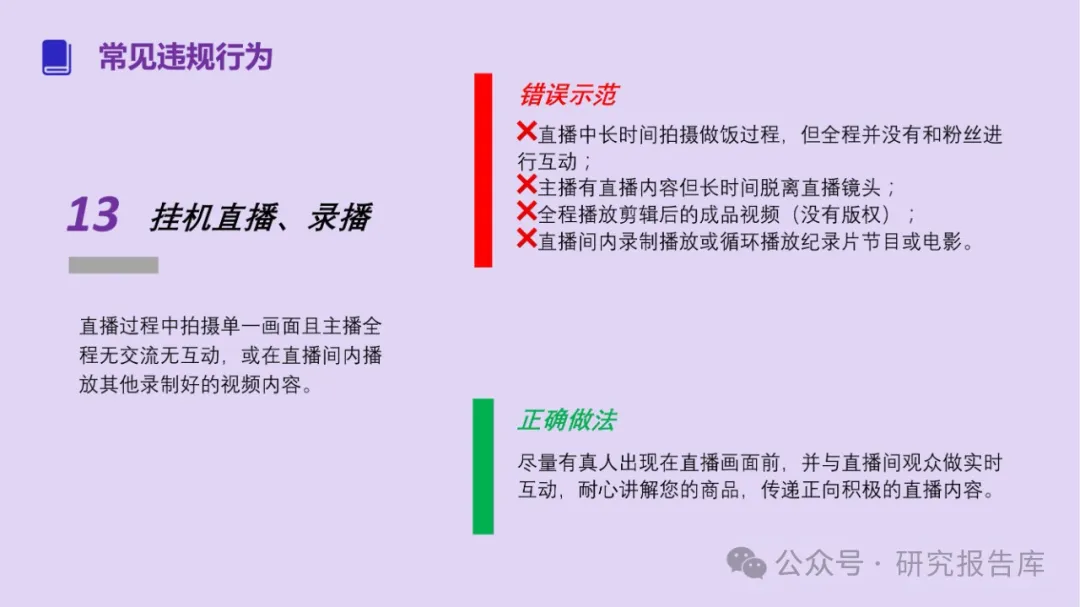 常见违规行为

13 挂机直播、录播

直播过程中拍摄单一画面且主播全程无交流无互动，或在直播间内播放其他录制好的视频内容。

错误示范

❌直播中长时间拍摄做饭过程，但全程并没有和粉丝进行互动；
❌主播有直播内容但长时间脱离直播镜头；
❌全程播放剪辑后的成品视频（没有版权）；
❌直播间内录制播放或循环播放纪录片节目或电影。

正确做法

尽量有真人出现在直播画面前，并与直播间观众做实时互动，耐心讲解您的商品，传递正向积极的直播内容。

公众号 · 研究报告库